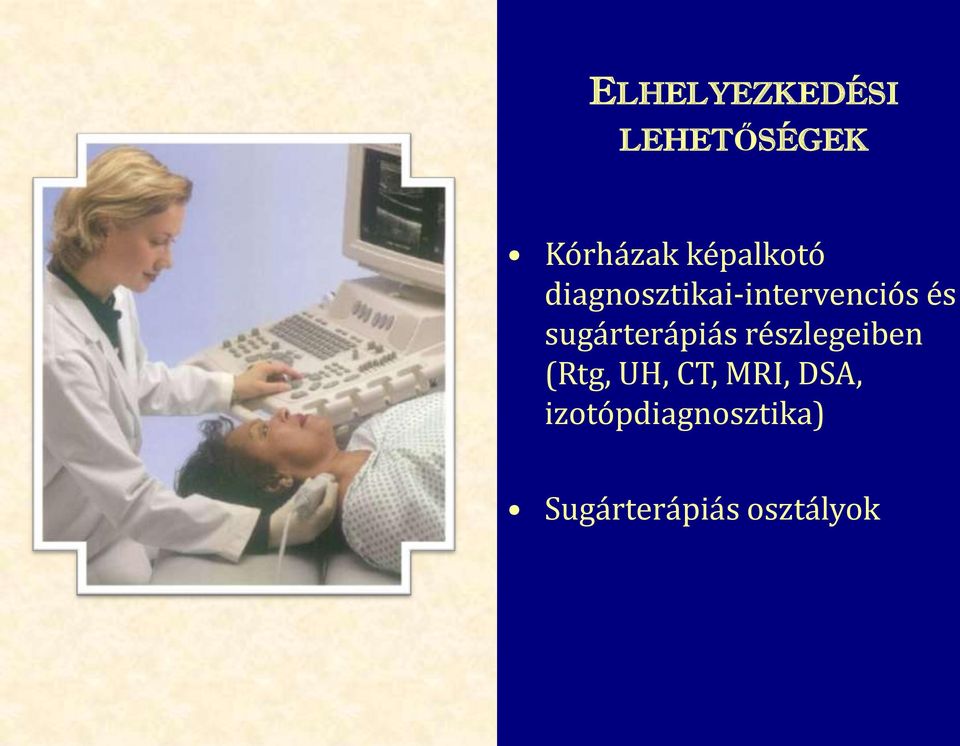 ELHELYEZKEDÉSI LEHETŐSÉGEK

• Kórházak képalkotó diagnosztikai-intervenciós és sugárterápiás részlegeiben (Rtg, UH, CT, MRI, DSA, izotópdiagnosztika)

• Sugárterápiás osztályok